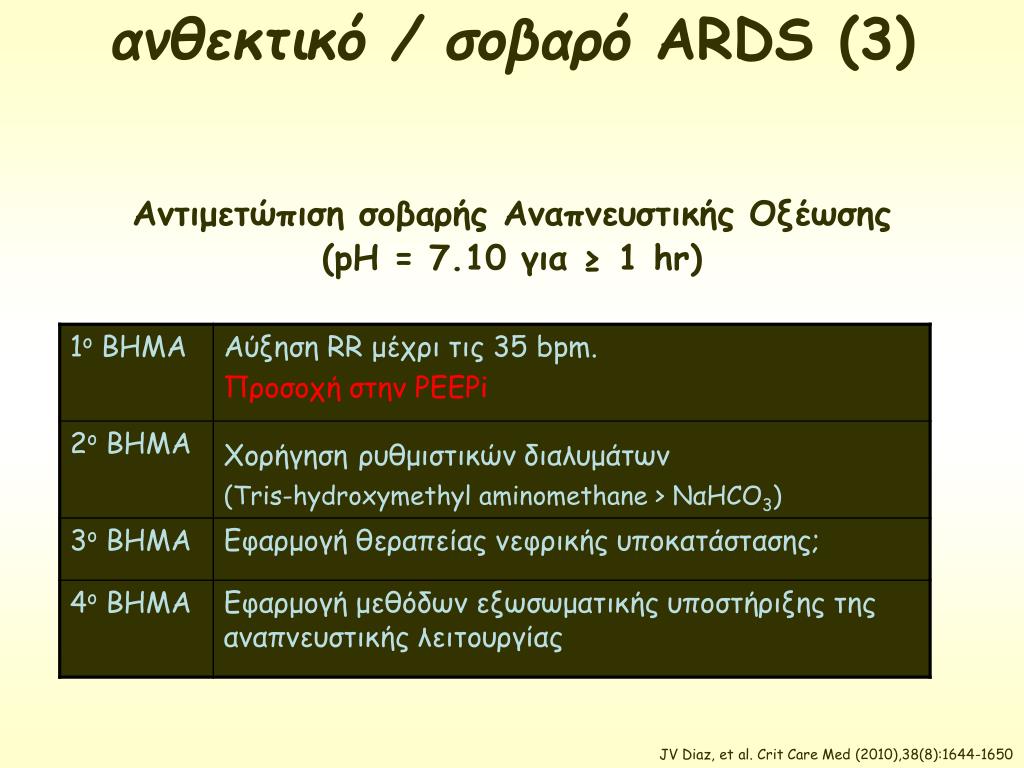 ανθεκτικό / σοβαρό ARDS (3)

Αντιμετώπιση σοβαρής Αναπνευστικής Οξέωσης (pH = 7.10 για ≥ 1 hr)

| | |
|---|---|
| 1ο ΒΗΜΑ | Αύξηση RR μέχρι τις 35 bpm. Προσοχή στην PEEPi |
| 2ο ΒΗΜΑ | Χορήγηση ρυθμιστικών διαλυμάτων (Tris-hydroxymethyl aminomethane > $NaHCO_3$) |
| 3ο ΒΗΜΑ | Εφαρμογή θεραπείας νεφρικής υποκατάστασης; |
| 4ο ΒΗΜΑ | Εφαρμογή μεθόδων εξωσωματικής υποστήριξης της αναπνευστικής λειτουργίας |

JV Diaz, et al. Crit Care Med (2010),38(8):1644-1650